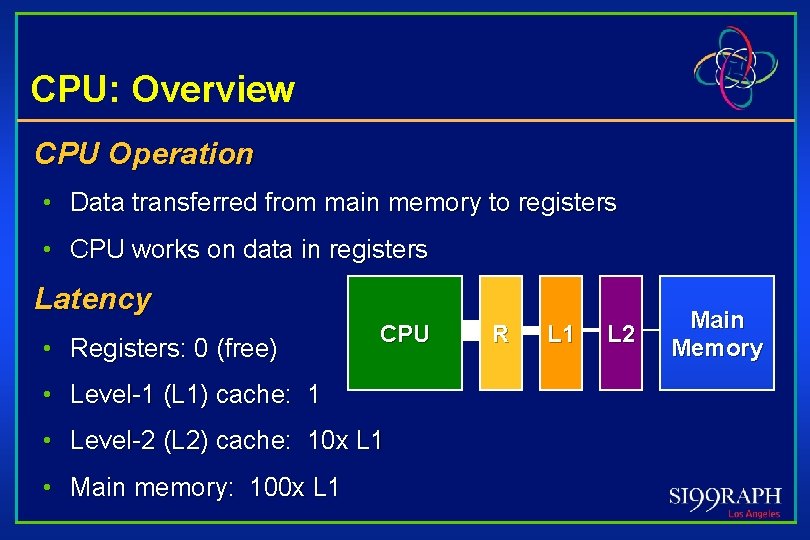 CPU: Overview

CPU Operation

• Data transferred from main memory to registers

• CPU works on data in registers

Latency

• Registers: 0 (free)

• Level-1 (L1) cache: 1

• Level-2 (L2) cache: 10x L1

• Main memory: 100x L1

CPU

R

L1

L2

Main Memory

SI99RAPH
Los Angeles